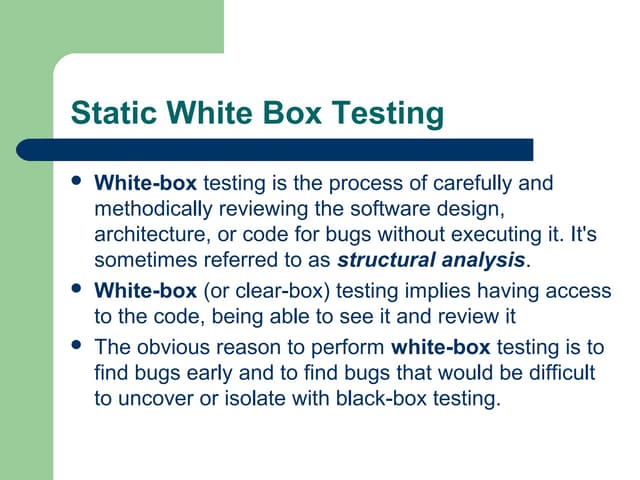 Static White Box Testing

- White-box testing is the process of carefully and methodically reviewing the software design, architecture, or code for bugs without executing it. It's sometimes referred to as structural analysis.
- White-box (or clear-box) testing implies having access to the code, being able to see it and review it
- The obvious reason to perform white-box testing is to find bugs early and to find bugs that would be difficult to uncover or isolate with black-box testing.